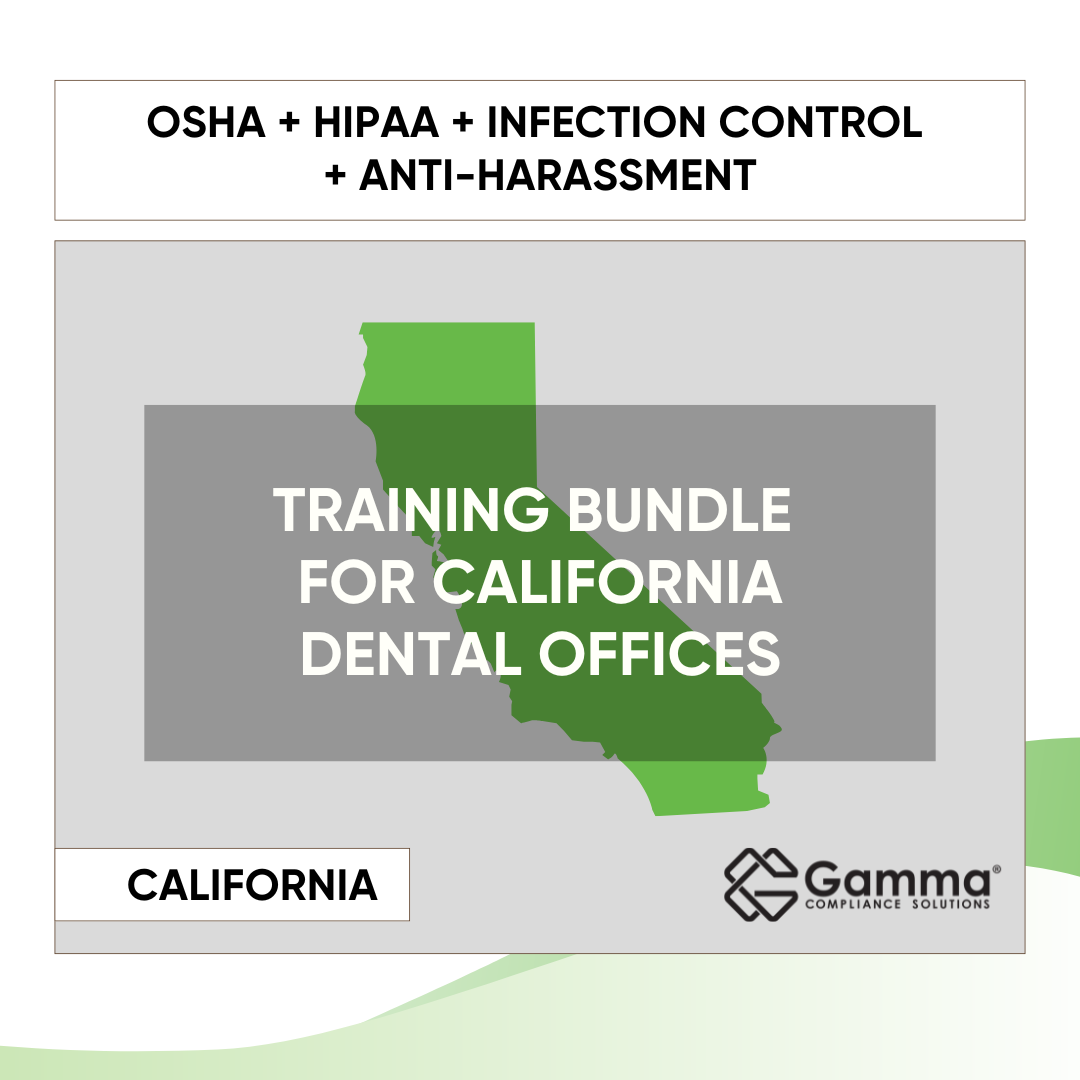 OSHA + HIPAA + INFECTION CONTROL + ANTI-HARASSMENT

TRAINING BUNDLE FOR CALIFORNIA DENTAL OFFICES

CALIFORNIA

Gamma®
COMPLIANCE SOLUTIONS